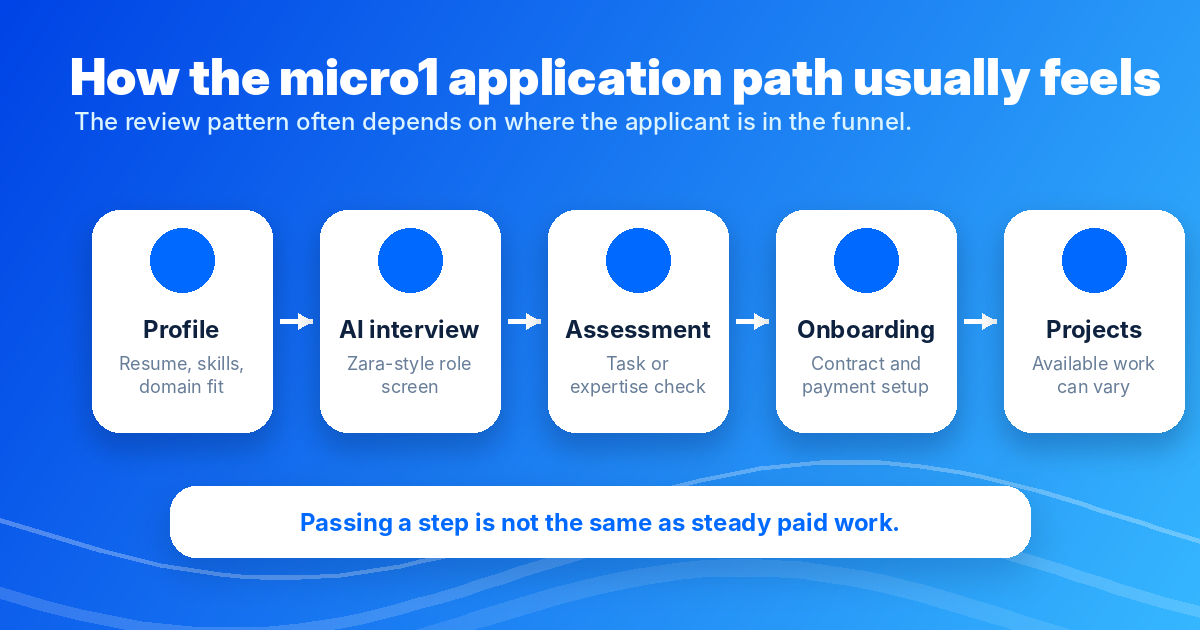 How the micro1 application path usually feels

The review pattern often depends on where the applicant is in the funnel.

Profile
Resume, skills, domain fit

AI interview
Zara-style role screen

Assessment
Task or expertise check

Onboarding
Contract and payment setup

Projects
Available work can vary

Passing a step is not the same as steady paid work.